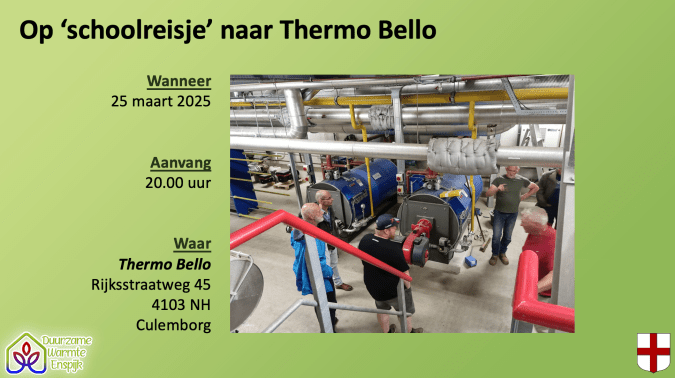 Op ‘schoolreisje’ naar Thermo Bello

Wanneer
25 maart 2025

Aanvang
20.00 uur

Waar
Thermo Bello
Rijksstraatweg 45
4103 NH
Culemborg

Duurzame Warmte Enspijk